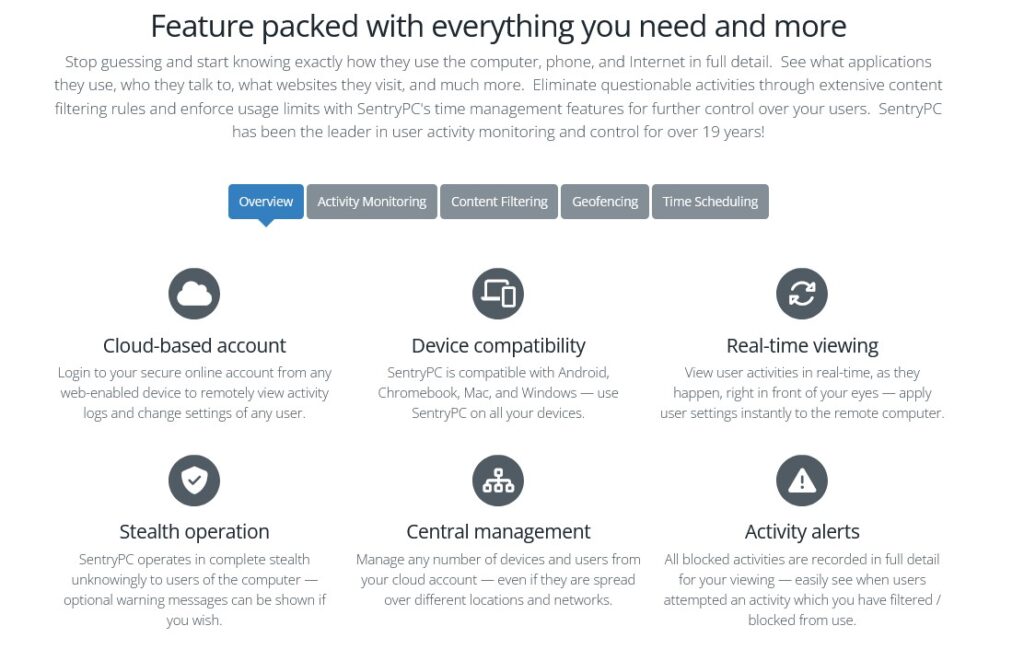 Feature packed with everything you need and more

Stop guessing and start knowing exactly how they use the computer, phone, and Internet in full detail. See what applications they use, who they talk to, what websites they visit, and much more. Eliminate questionable activities through extensive content filtering rules and enforce usage limits with SentryPC's time management features for further control over your users. SentryPC has been the leader in user activity monitoring and control for over 19 years!

Overview Activity Monitoring Content Filtering Geofencing Time Scheduling

Cloud-based account

Login to your secure online account from any web-enabled device to remotely view activity logs and change settings of any user.

Device compatibility

SentryPC is compatible with Android, Chromebook, Mac, and Windows — use SentryPC on all your devices.

Real-time viewing

View user activities in real-time, as they happen, right in front of your eyes — apply user settings instantly to the remote computer.

Stealth operation

SentryPC operates in complete stealth unknowingly to users of the computer — optional warning messages can be shown if you wish.

Central management

Manage any number of devices and users from your cloud account — even if they are spread over different locations and networks.

Activity alerts

All blocked activities are recorded in full detail for your viewing — easily see when users attempted an activity which you have filtered / blocked from use.